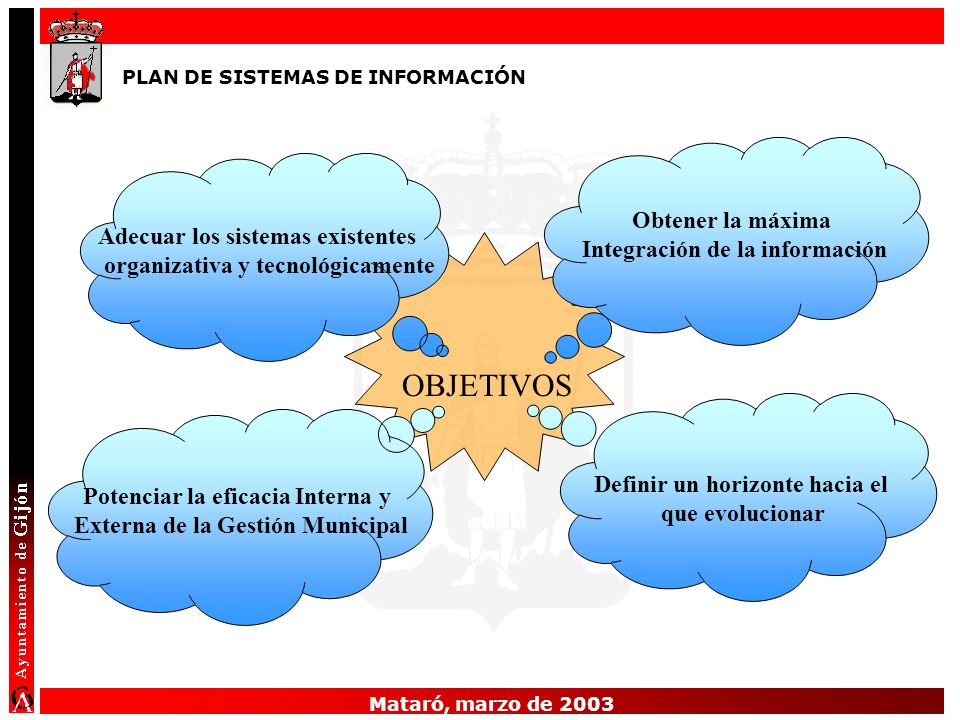 PLAN DE SISTEMAS DE INFORMACIÓN

Adecuar los sistemas existentes organizativa y tecnológicamente

Obtener la máxima Integración de la información

OBJETIVOS

Potenciar la eficacia Interna y Externa de la Gestión Municipal

Definir un horizonte hacia el que evolucionar

Ayuntamiento de Gijón

Mataró, marzo de 2003